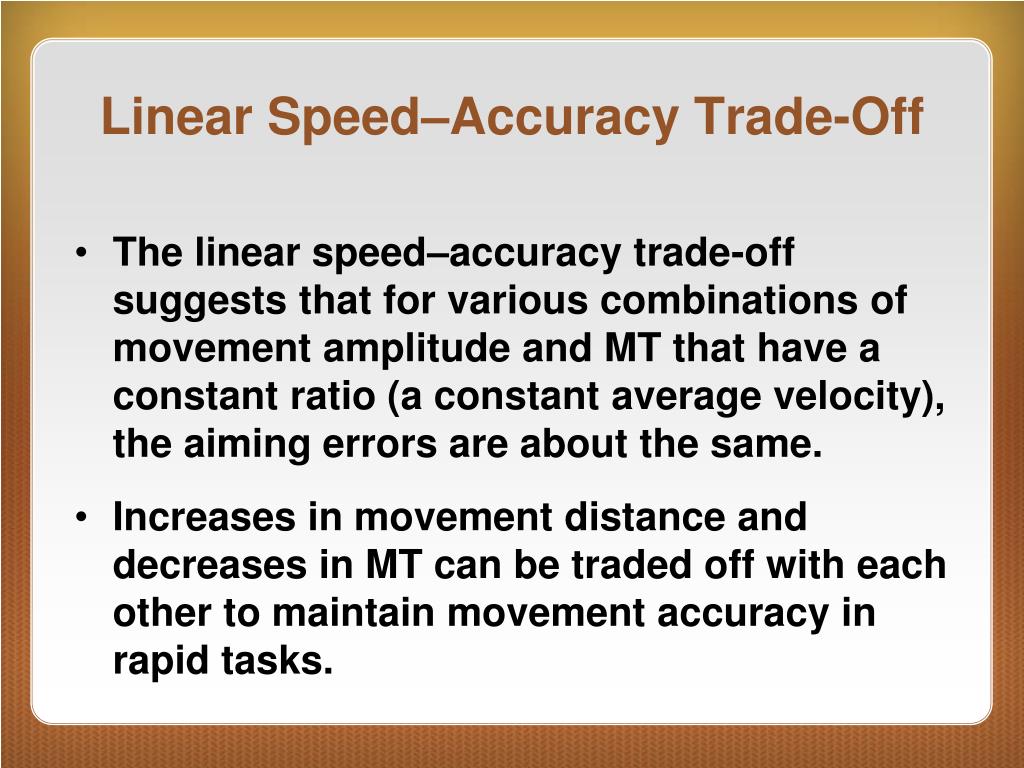 Linear Speed–Accuracy Trade-Off

• The linear speed–accuracy trade-off suggests that for various combinations of movement amplitude and MT that have a constant ratio (a constant average velocity), the aiming errors are about the same.

• Increases in movement distance and decreases in MT can be traded off with each other to maintain movement accuracy in rapid tasks.